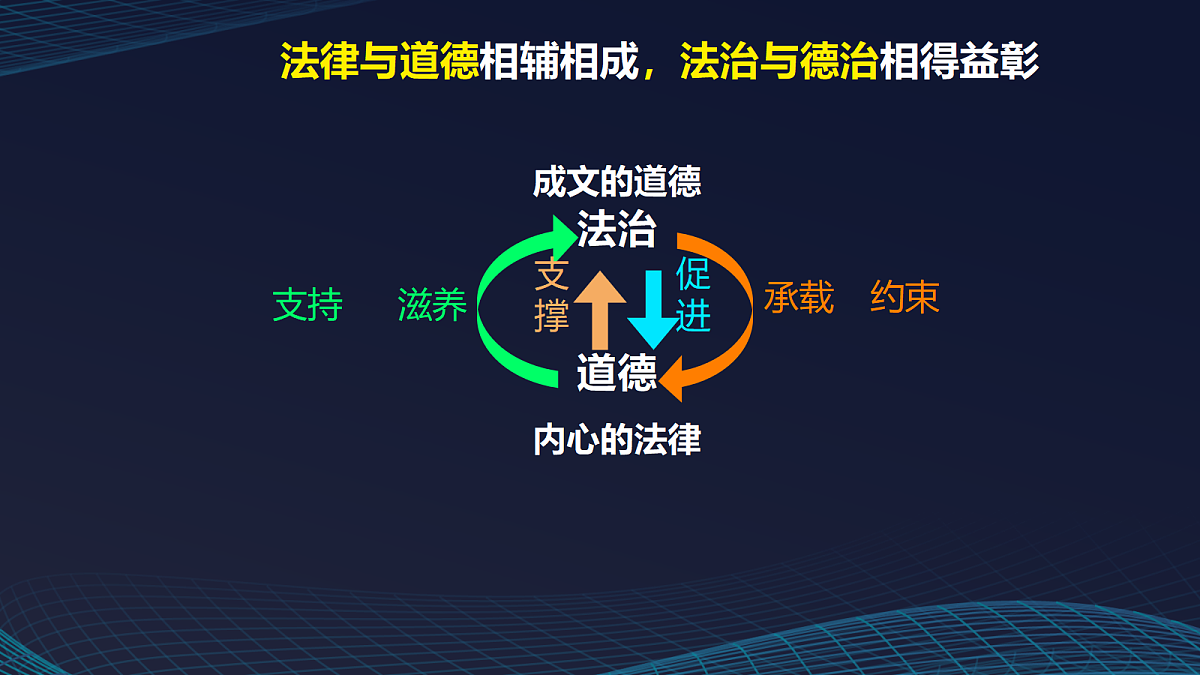 法律与道德相辅相成，法治与德治相得益彰

成文的道德

法治

支持　滋养

支撑

促进

承载　约束

道德

内心的法律